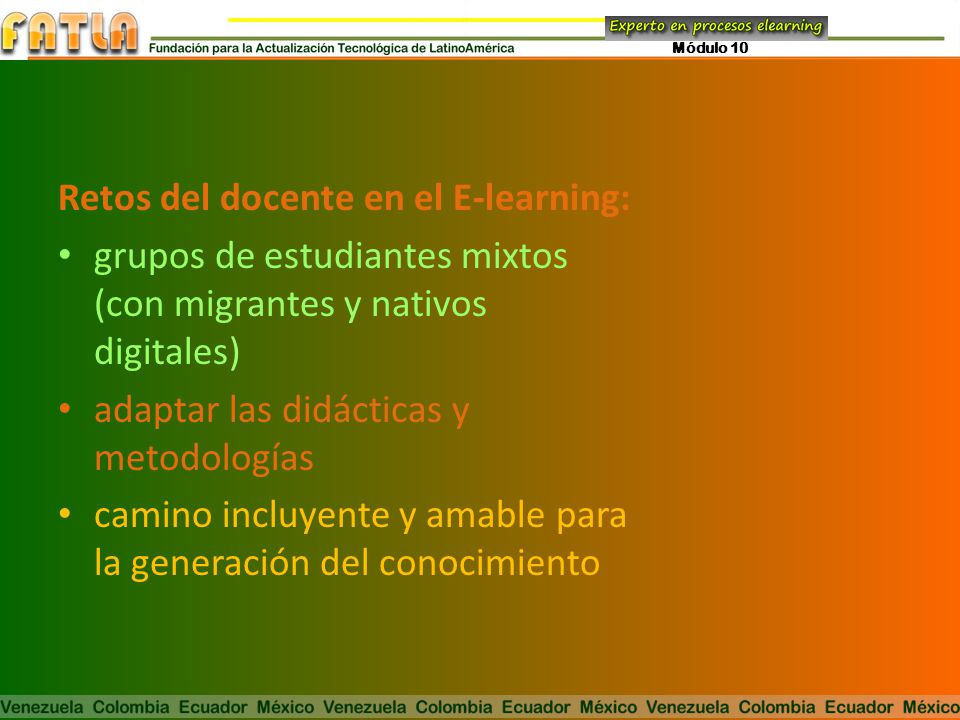 FATLA
Fundación para la Actualización Tecnológica de LatinoAmérica
Experto en procesos elearning
Módulo 10

Retos del docente en el E-learning:
• grupos de estudiantes mixtos (con migrantes y nativos digitales)
• adaptar las didácticas y metodologías
• camino incluyente y amable para la generación del conocimiento

Venezuela Colombia Ecuador México Venezuela Colombia Ecuador México Venezuela Colombia Ecuador México